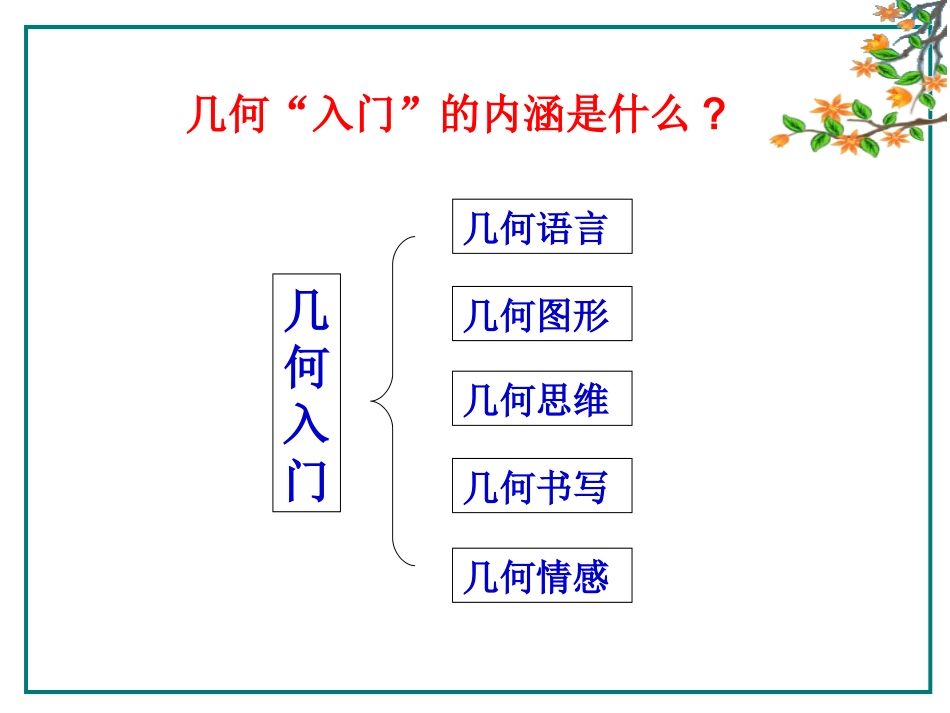 几何“入门”的内涵是什么？

几何入门

几何语言

几何图形

几何思维

几何书写

几何情感